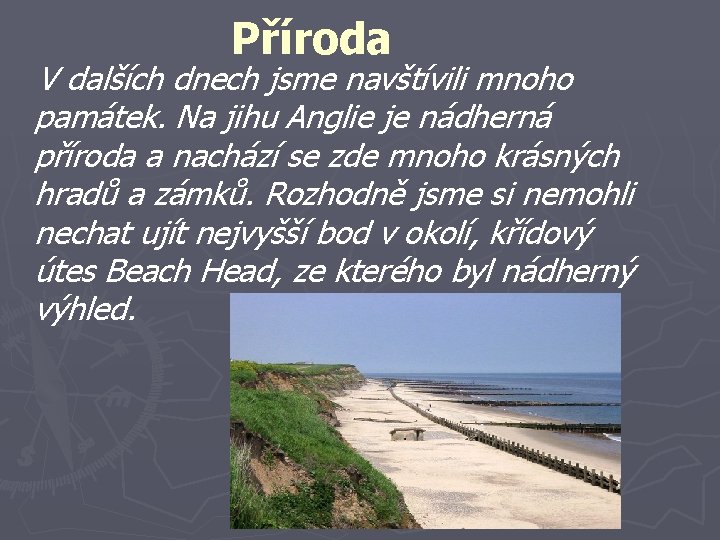 Příroda

V dalších dnech jsme navštívili mnoho památek. Na jihu Anglie je nádherná příroda a nachází se zde mnoho krásných hradů a zámků. Rozhodně jsme si nemohli nechat ujít nejvyšší bod v okolí, křídový útes Beach Head, ze kterého byl nádherný výhled.